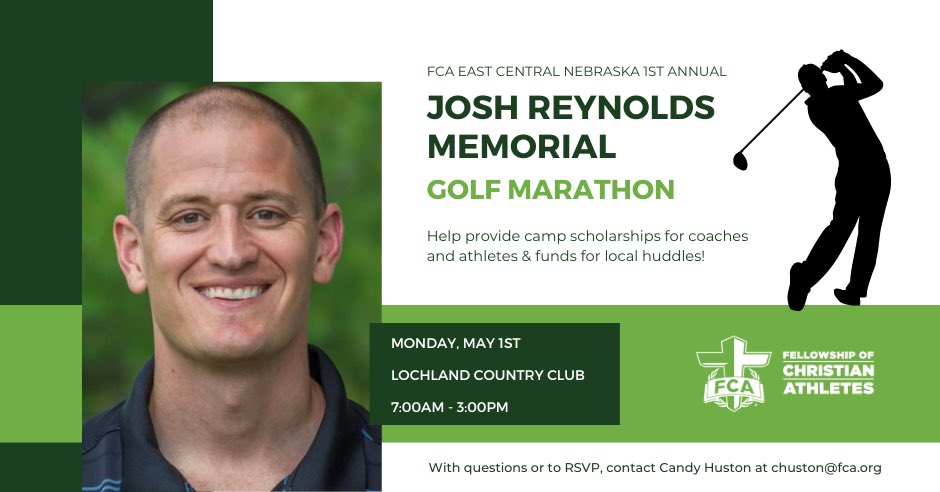 FCA EAST CENTRAL NEBRASKA 1ST ANNUAL

JOSH REYNOLDS MEMORIAL

GOLF MARATHON

Help provide camp scholarships for coaches and athletes & funds for local huddles!

MONDAY, MAY 1ST

LOCHLAND COUNTRY CLUB

7:00AM - 3:00PM

FCA

FELLOWSHIP OF CHRISTIAN ATHLETES

With questions or to RSVP, contact Candy Huston at chuston@fca.org